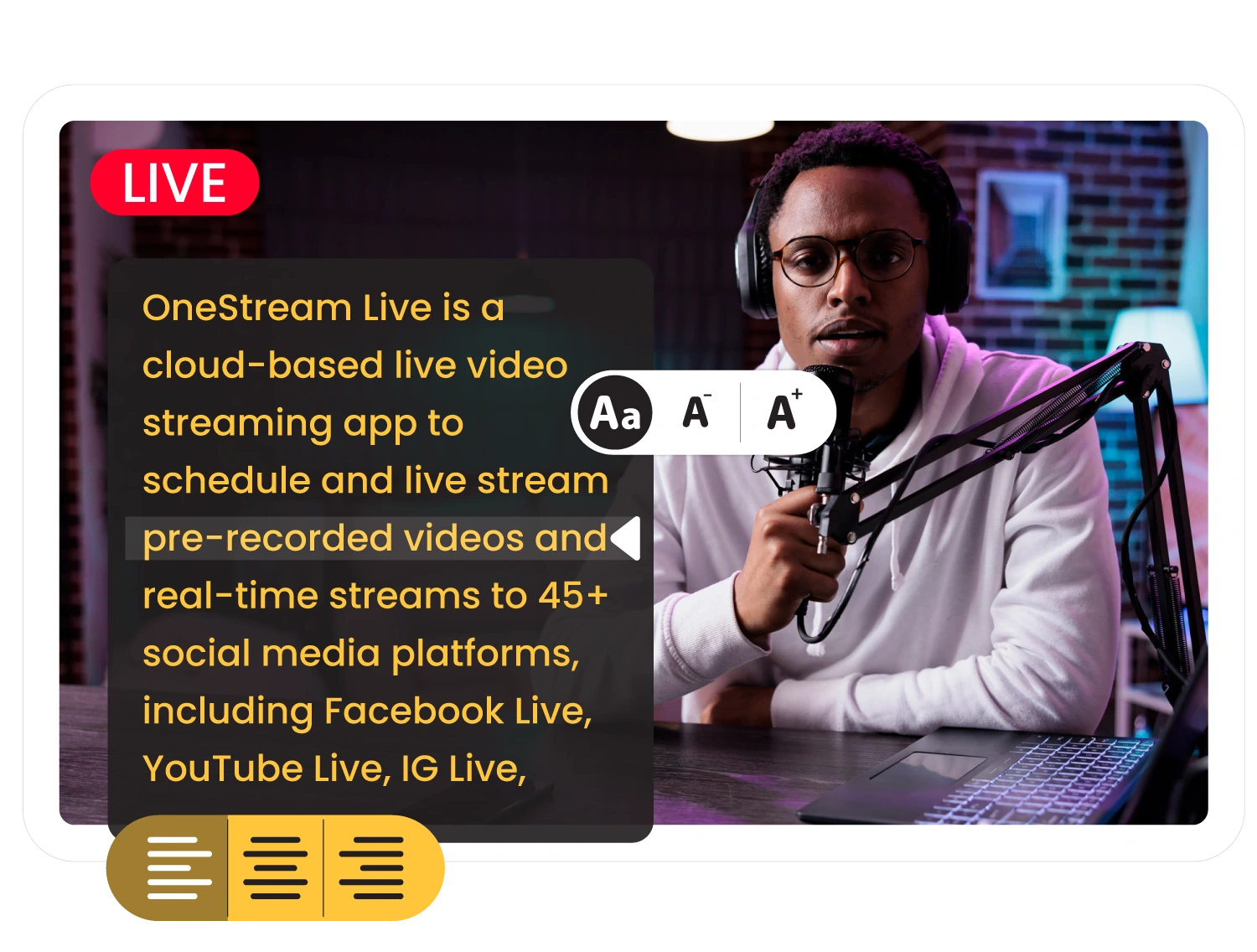 LIVE

OneStream Live is a cloud-based live video streaming app to schedule and live stream pre-recorded videos and real-time streams to 45+ social media platforms, including Facebook Live, YouTube Live, IG Live,

Aa A⁻ A⁺